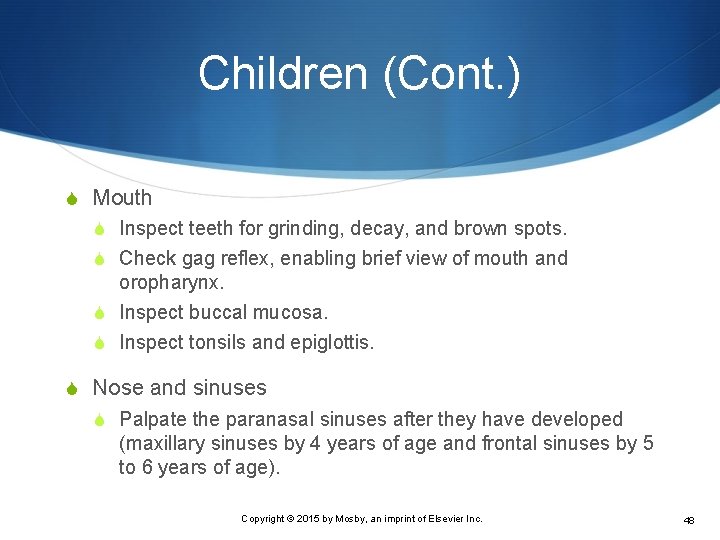 Children (Cont.)

Mouth

Inspect teeth for grinding, decay, and brown spots.

Check gag reflex, enabling brief view of mouth and oropharynx.

Inspect buccal mucosa.

Inspect tonsils and epiglottis.

Nose and sinuses

Palpate the paranasal sinuses after they have developed (maxillary sinuses by 4 years of age and frontal sinuses by 5 to 6 years of age).

Copyright © 2015 by Mosby, an imprint of Elsevier Inc.

48